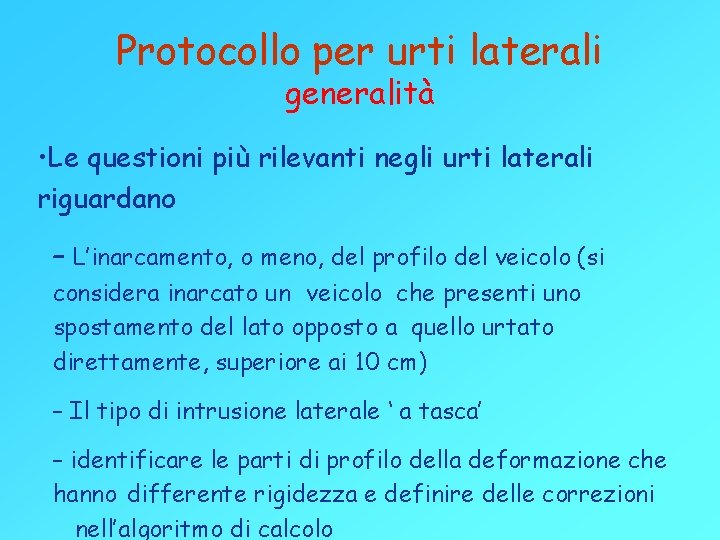 Protocollo per urti laterali
generalità

•Le questioni più rilevanti negli urti laterali riguardano

– L'inarcamento, o meno, del profilo del veicolo (si considera inarcato un veicolo che presenti uno spostamento del lato opposto a quello urtato direttamente, superiore ai 10 cm)

– Il tipo di intrusione laterale ' a tasca'

– identificare le parti di profilo della deformazione che hanno differente rigidezza e definire delle correzioni nell'algoritmo di calcolo